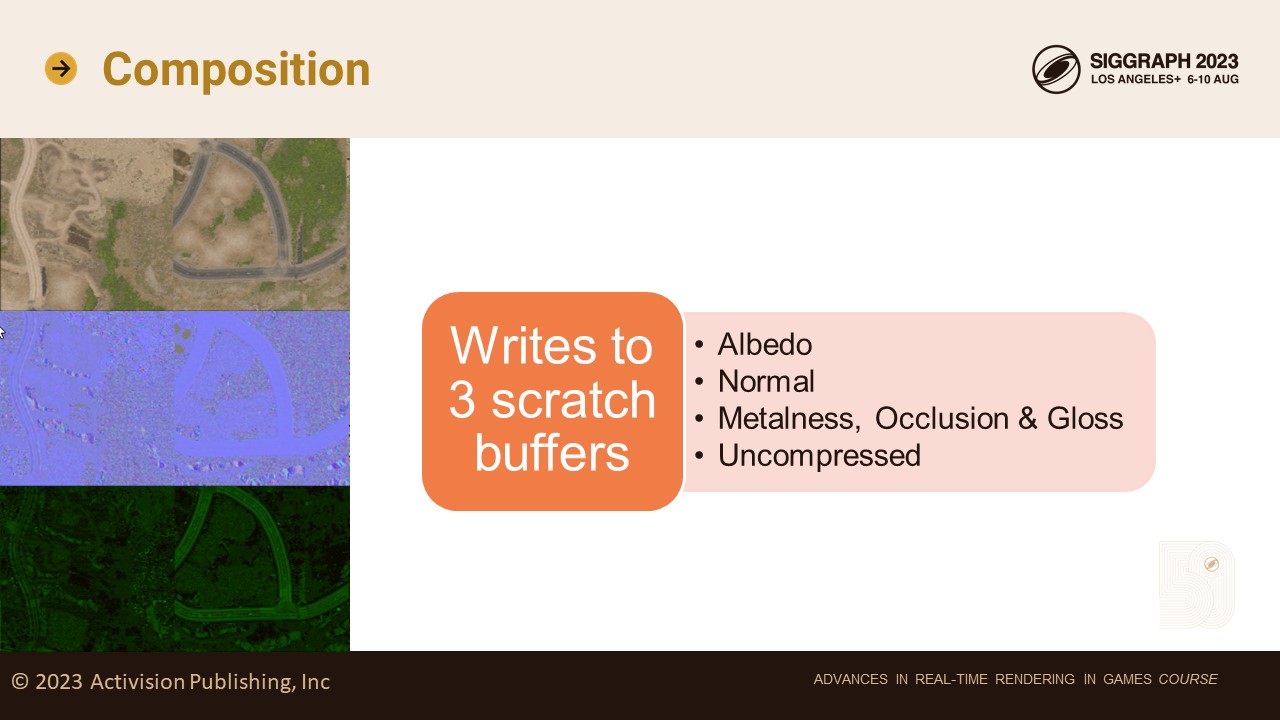 Composition

SIGGRAPH 2023
LOS ANGELES+ 6-10 AUG

Writes to 3 scratch buffers

• Albedo
• Normal
• Metalness, Occlusion & Gloss
• Uncompressed

© 2023 Activision Publishing, Inc

ADVANCES IN REAL-TIME RENDERING IN GAMES COURSE